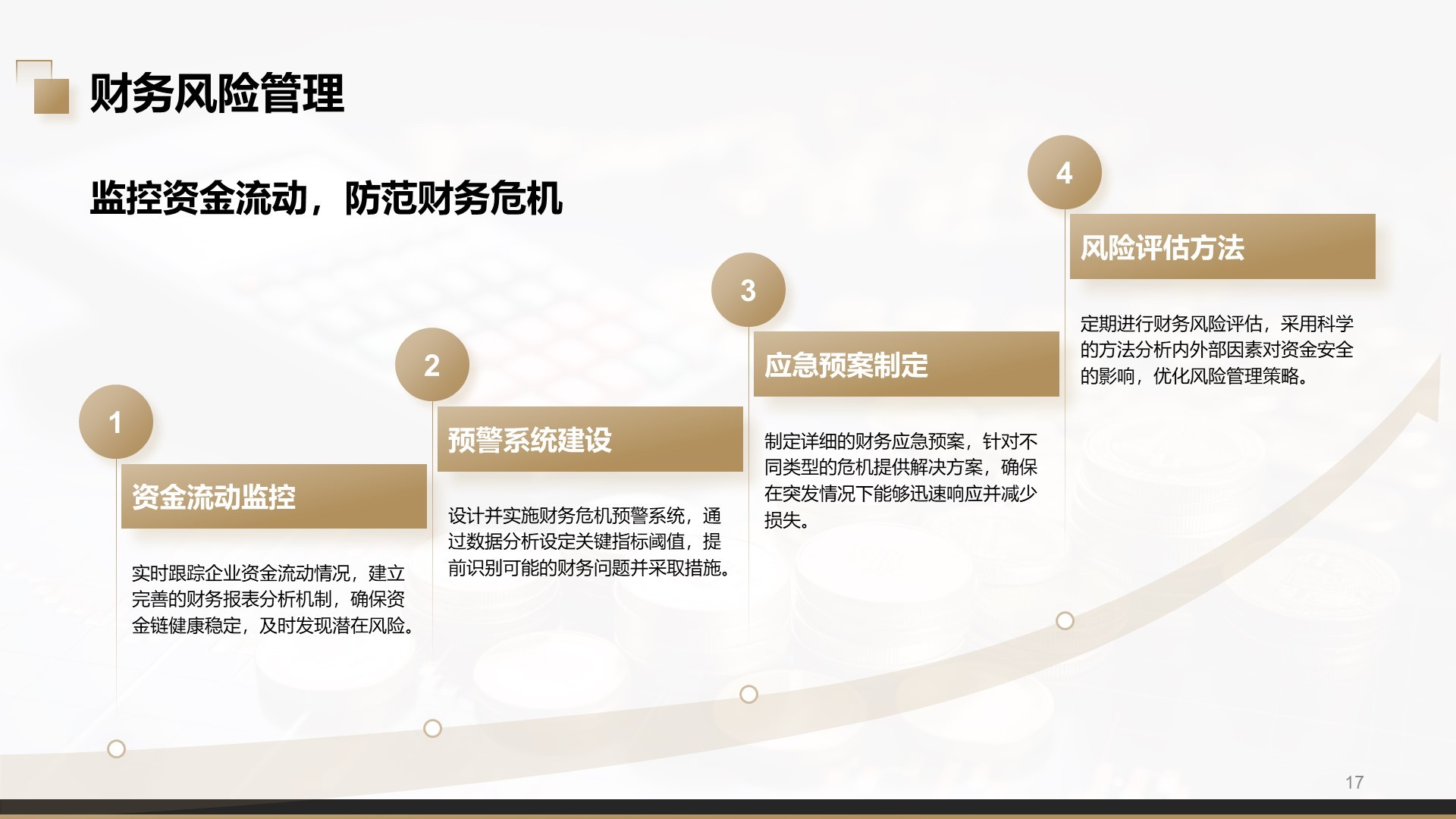 财务风险管理

监控资金流动，防范财务危机

1

资金流动监控

实时跟踪企业资金流动情况，建立完善的财务报表分析机制，确保资金链健康稳定，及时发现潜在风险。

2

预警系统建设

设计并实施财务危机预警系统，通过数据分析设定关键指标阈值，提前识别可能的财务问题并采取措施。

3

应急预案制定

制定详细的财务应急预案，针对不同类型的危机提供解决方案，确保在突发情况下能够迅速响应并减少损失。

4

风险评估方法

定期进行财务风险评估，采用科学的方法分析内外部因素对资金安全的影响，优化风险管理策略。

17